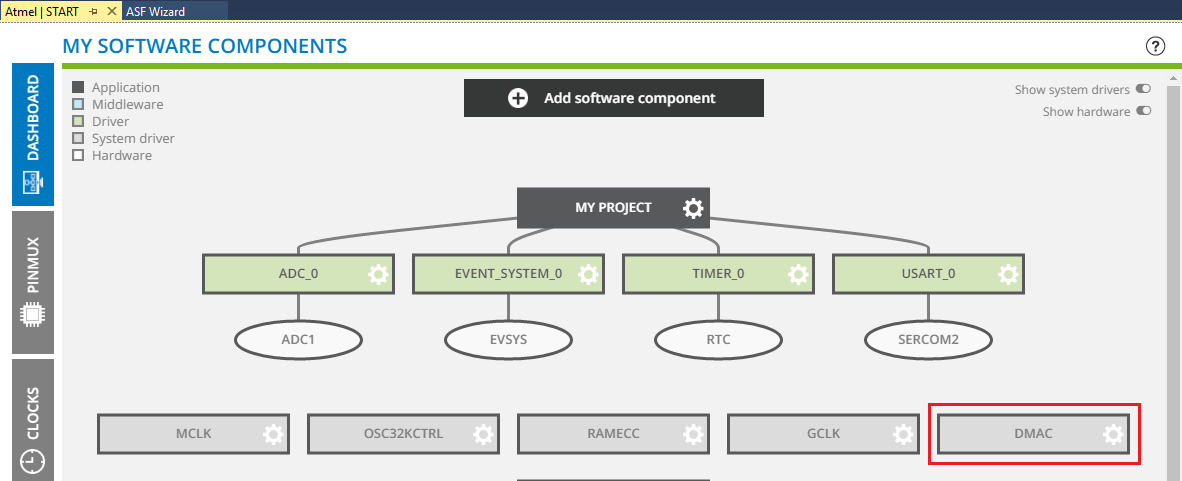 Atmel | START ASF Wizard

MY SOFTWARE COMPONENTS

?

DASHBOARD

PINMUX

CLOCKS

Application
Middleware
Driver
System driver
Hardware

Add software component

Show system drivers
Show hardware

MY PROJECT

ADC_0
EVENT_SYSTEM_0
TIMER_0
USART_0

ADC1
EVSYS
RTC
SERCOM2

MCLK
OSC32KCTRL
RAMECC
GCLK
DMAC